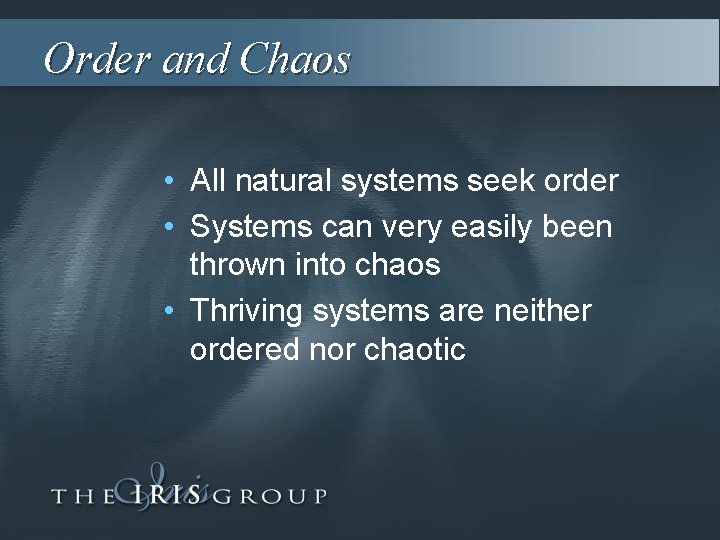 Order and Chaos

• All natural systems seek order
• Systems can very easily been thrown into chaos
• Thriving systems are neither ordered nor chaotic

THE IRIS GROUP